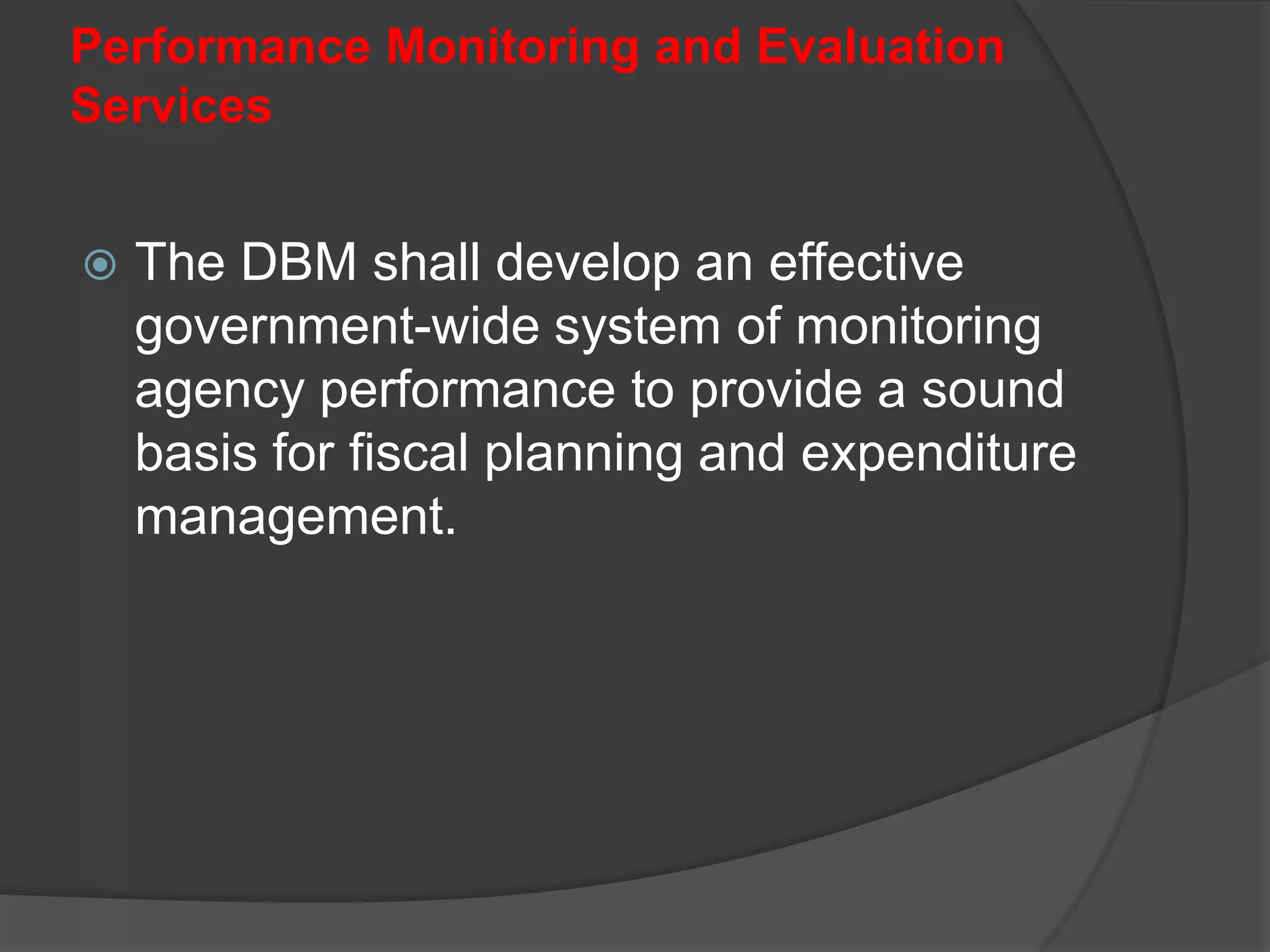 Performance Monitoring and Evaluation Services

The DBM shall develop an effective government-wide system of monitoring agency performance to provide a sound basis for fiscal planning and expenditure management.